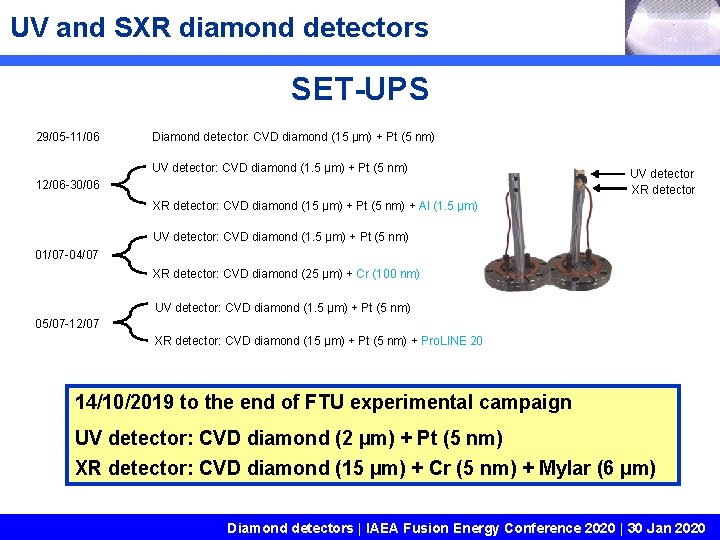 UV and SXR diamond detectors

SET-UPS

29/05-11/06 Diamond detector: CVD diamond (15 μm) + Pt (5 nm)

12/06-30/06
UV detector: CVD diamond (1.5 μm) + Pt (5 nm)
XR detector: CVD diamond (15 μm) + Pt (5 nm) + Al (1.5 μm)

01/07-04/07
UV detector: CVD diamond (1.5 μm) + Pt (5 nm)
XR detector: CVD diamond (25 μm) + Cr (100 nm)

05/07-12/07
UV detector: CVD diamond (1.5 μm) + Pt (5 nm)
XR detector: CVD diamond (15 μm) + Pt (5 nm) + ProLINE 20

UV detector
XR detector

14/10/2019 to the end of FTU experimental campaign
UV detector: CVD diamond (2 μm) + Pt (5 nm)
XR detector: CVD diamond (15 μm) + Cr (5 nm) + Mylar (6 μm)

Diamond detectors | IAEA Fusion Energy Conference 2020 | 30 Jan 2020